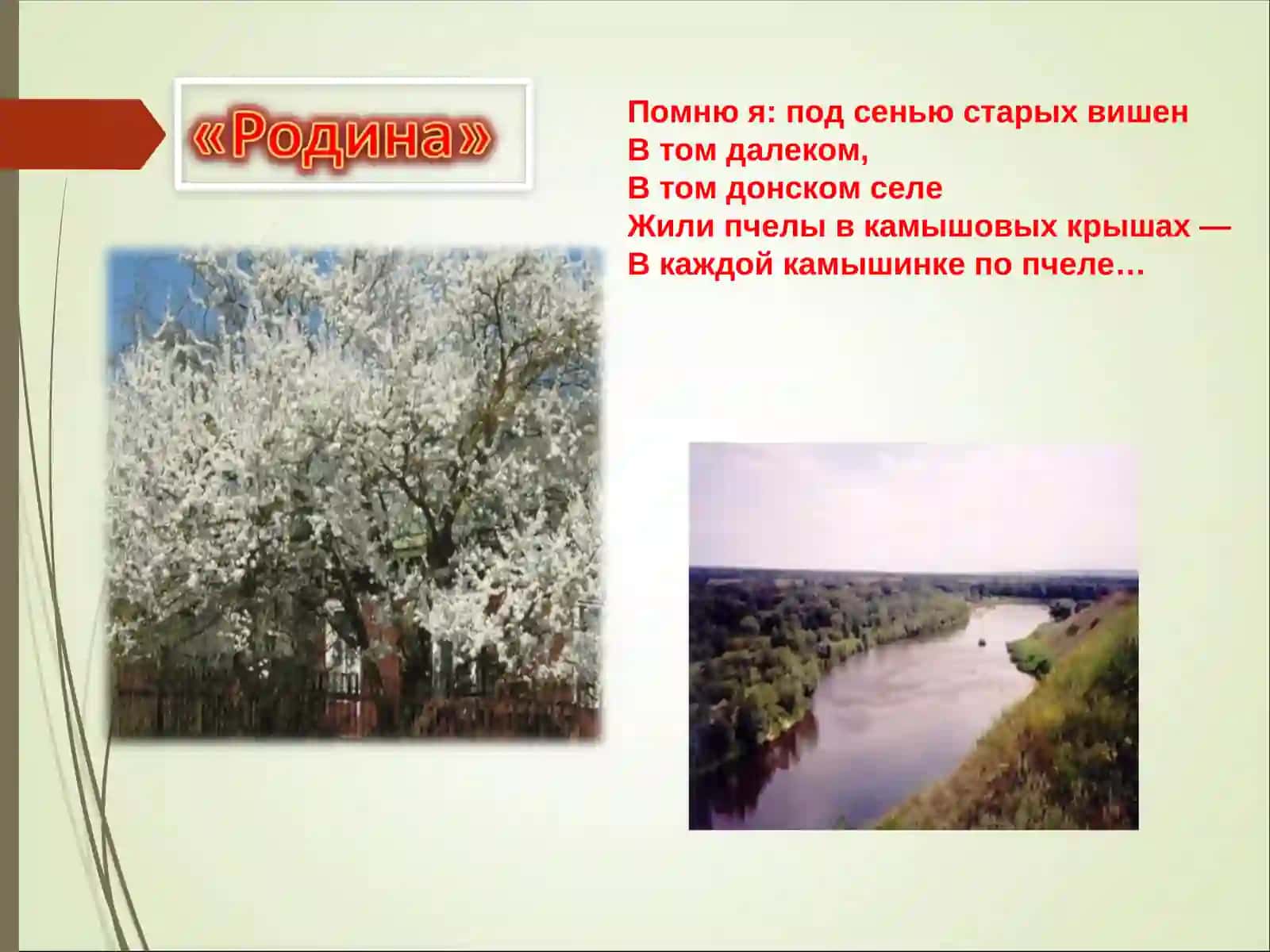 «Родина»

Помню я: под сенью старых вишен
В том далеком,
В том донском селе
Жили пчелы в камышовых крышах —
В каждой камышинке по пчеле…